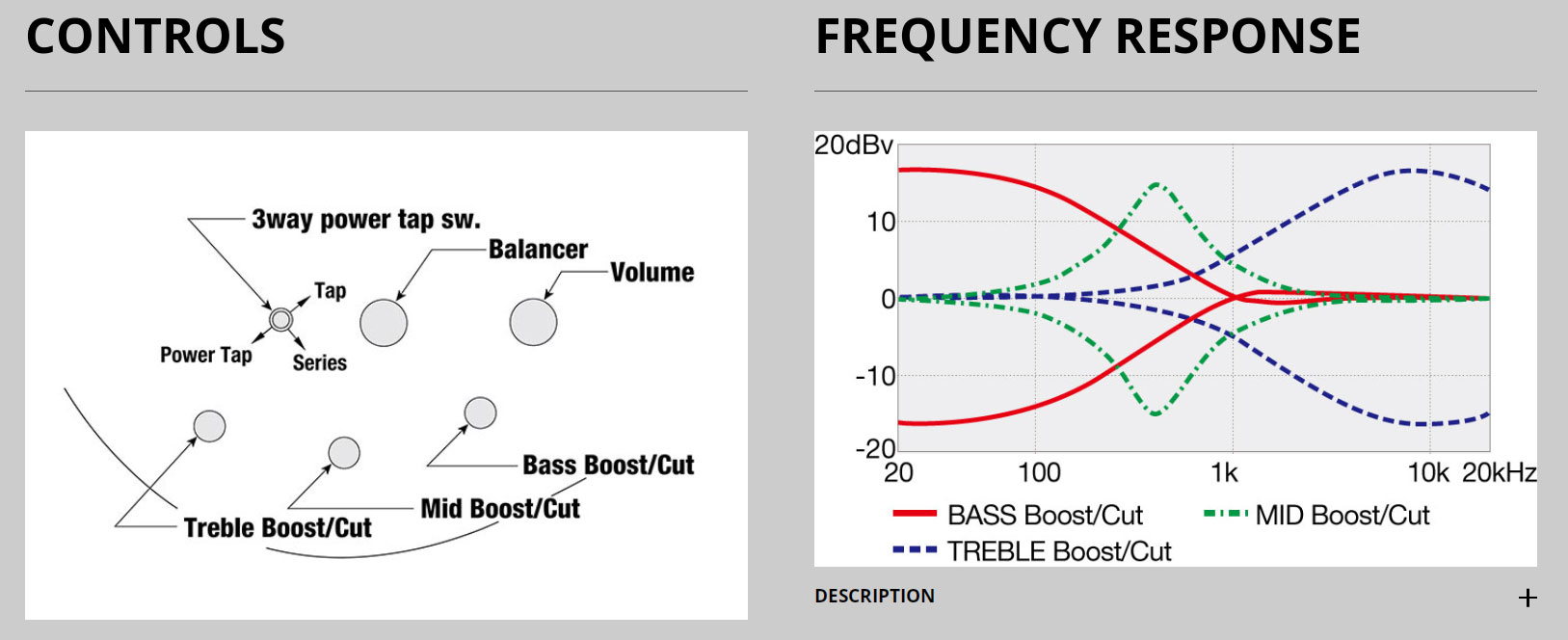 CONTROLS

3way power tap sw.
Balancer
Volume
Tap
Power Tap
Series
Bass Boost/Cut
Mid Boost/Cut
Treble Boost/Cut

FREQUENCY RESPONSE

20dBv
10
0
-10
-20
20
100
1k
10k
20kHz
BASS Boost/Cut
MID Boost/Cut
TREBLE Boost/Cut

DESCRIPTION
+